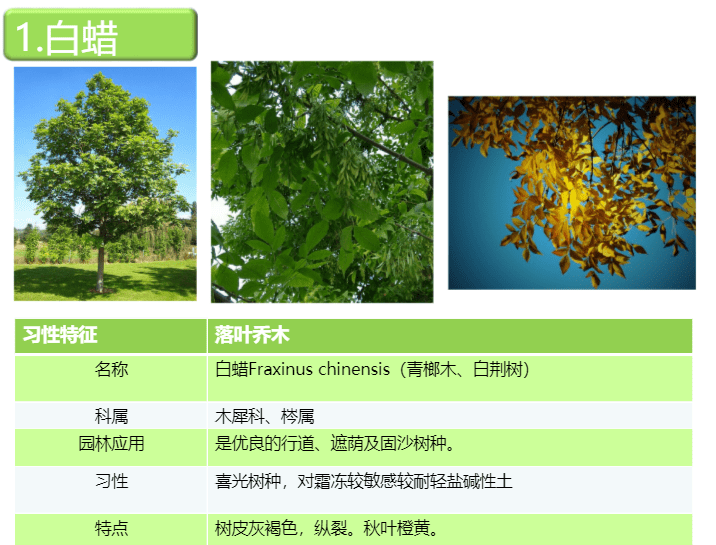 1.白蜡

| 习性特征 | 落叶乔木 |
|---|---|
| 名称 | 白蜡Fraxinus chinensis（青榔木、白荆树） |
| 科属 | 木犀科、梣属 |
| 园林应用 | 是优良的行道、遮荫及固沙树种。 |
| 习性 | 喜光树种，对霜冻较敏感较耐轻盐碱性土 |
| 特点 | 树皮灰褐色，纵裂。秋叶橙黄。 |